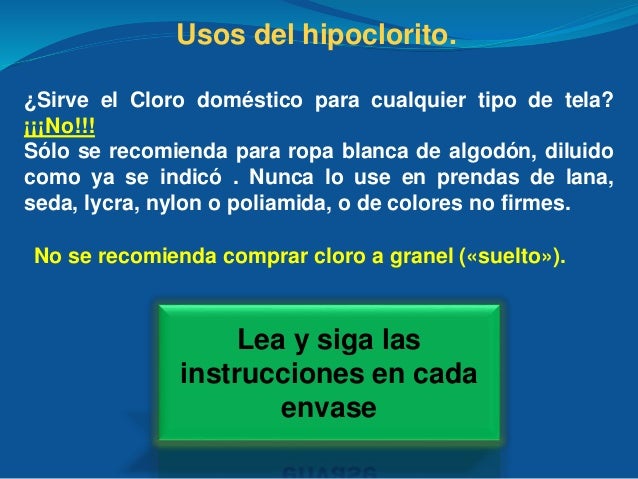 Usos del hipoclorito.

¿Sirve el Cloro doméstico para cualquier tipo de tela? ¡¡¡No!!!
Sólo se recomienda para ropa blanca de algodón, diluido como ya se indicó . Nunca lo use en prendas de lana, seda, lycra, nylon o poliamida, o de colores no firmes.

No se recomienda comprar cloro a granel («suelto»).

Lea y siga las instrucciones en cada envase